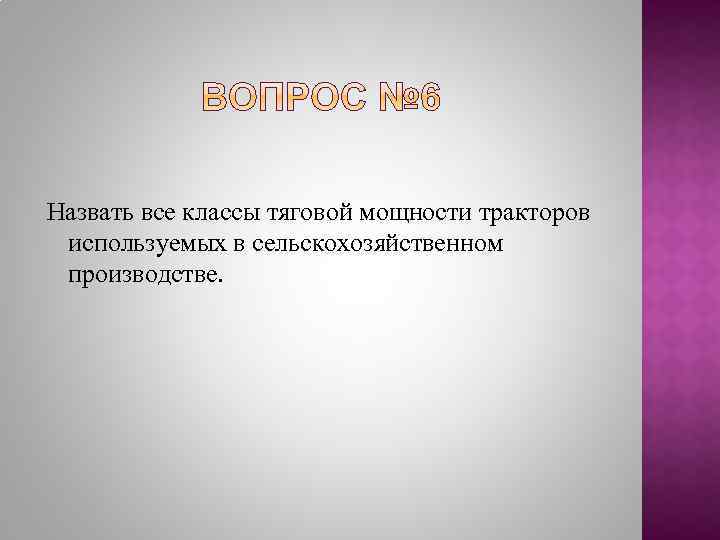 ВОПРОС №6

Назвать все классы тяговой мощности тракторов используемых в сельскохозяйственном производстве.